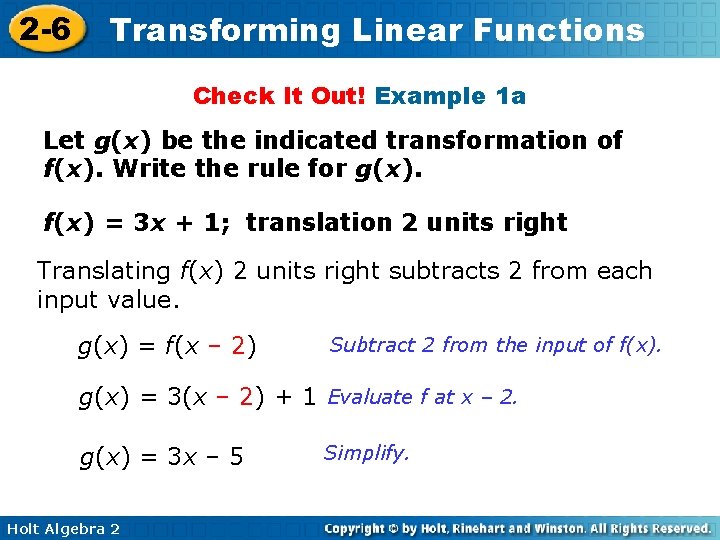 2-6 Transforming Linear Functions

Check It Out! Example 1a

Let $g(x)$ be the indicated transformation of $f(x)$. Write the rule for $g(x)$.

$f(x) = 3x + 1$; translation 2 units right

Translating $f(x)$ 2 units right subtracts 2 from each input value.

$g(x) = f(x - 2)$ Subtract 2 from the input of $f(x)$.

$g(x) = 3(x - 2) + 1$ Evaluate $f$ at $x - 2$.

$g(x) = 3x - 5$ Simplify.

Holt Algebra 2

Copyright © by Holt, Rinehart and Winston. All Rights Reserved.